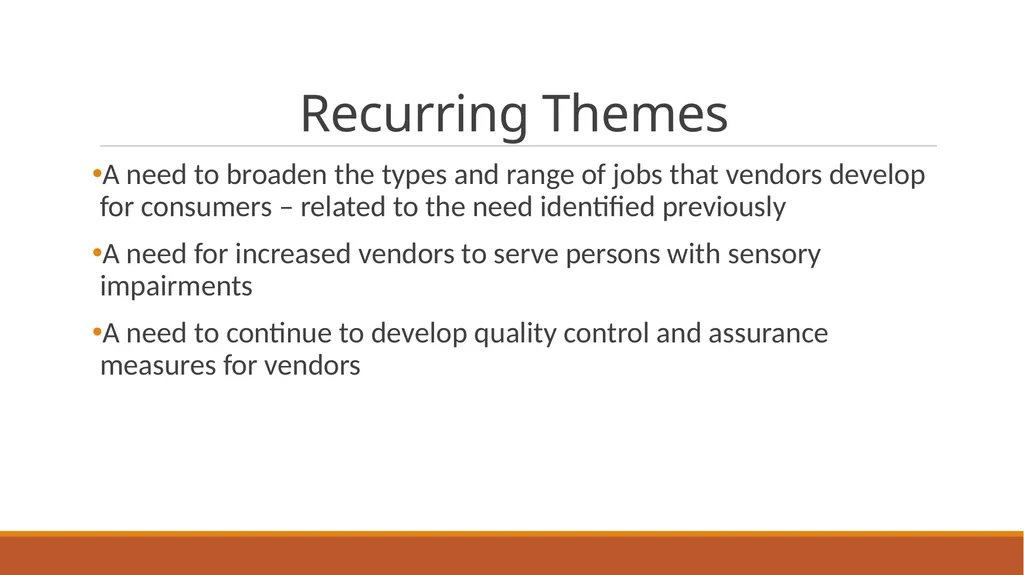 Recurring Themes

•A need to broaden the types and range of jobs that vendors develop for consumers – related to the need identified previously

•A need for increased vendors to serve persons with sensory impairments

•A need to continue to develop quality control and assurance measures for vendors